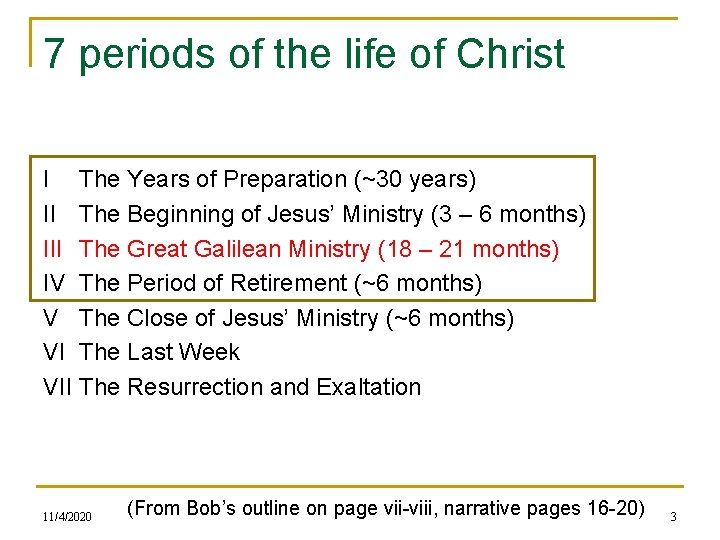 7 periods of the life of Christ

I The Years of Preparation (~30 years)
II The Beginning of Jesus' Ministry (3 – 6 months)
III The Great Galilean Ministry (18 – 21 months)
IV The Period of Retirement (~6 months)
V The Close of Jesus' Ministry (~6 months)
VI The Last Week
VII The Resurrection and Exaltation

11/4/2020 (From Bob's outline on page vii-viii, narrative pages 16-20) 3